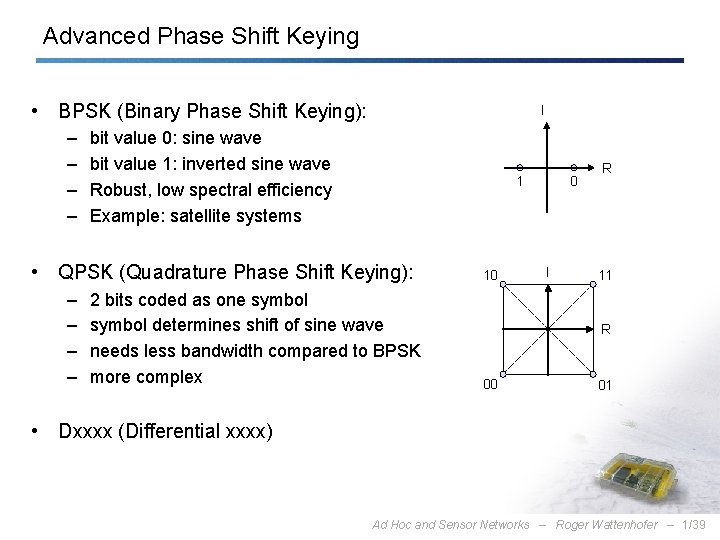 Advanced Phase Shift Keying

• BPSK (Binary Phase Shift Keying):
– bit value 0: sine wave
– bit value 1: inverted sine wave
– Robust, low spectral efficiency
– Example: satellite systems

I
R
1
0

• QPSK (Quadrature Phase Shift Keying):
– 2 bits coded as one symbol
– symbol determines shift of sine wave
– needs less bandwidth compared to BPSK
– more complex

10
I
11
R
00
01

• Dxxxx (Differential xxxx)

Ad Hoc and Sensor Networks – Roger Wattenhofer – 1/39